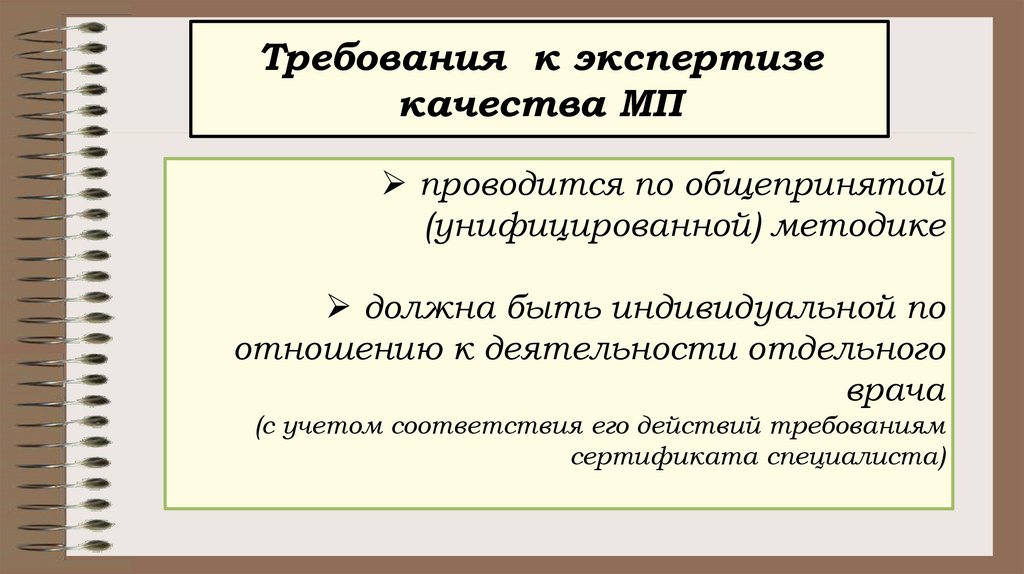 Требования к экспертизе качества МП

➢ проводится по общепринятой (унифицированной) методике

➢ должна быть индивидуальной по отношению к деятельности отдельного врача
(с учетом соответствия его действий требованиям сертификата специалиста)